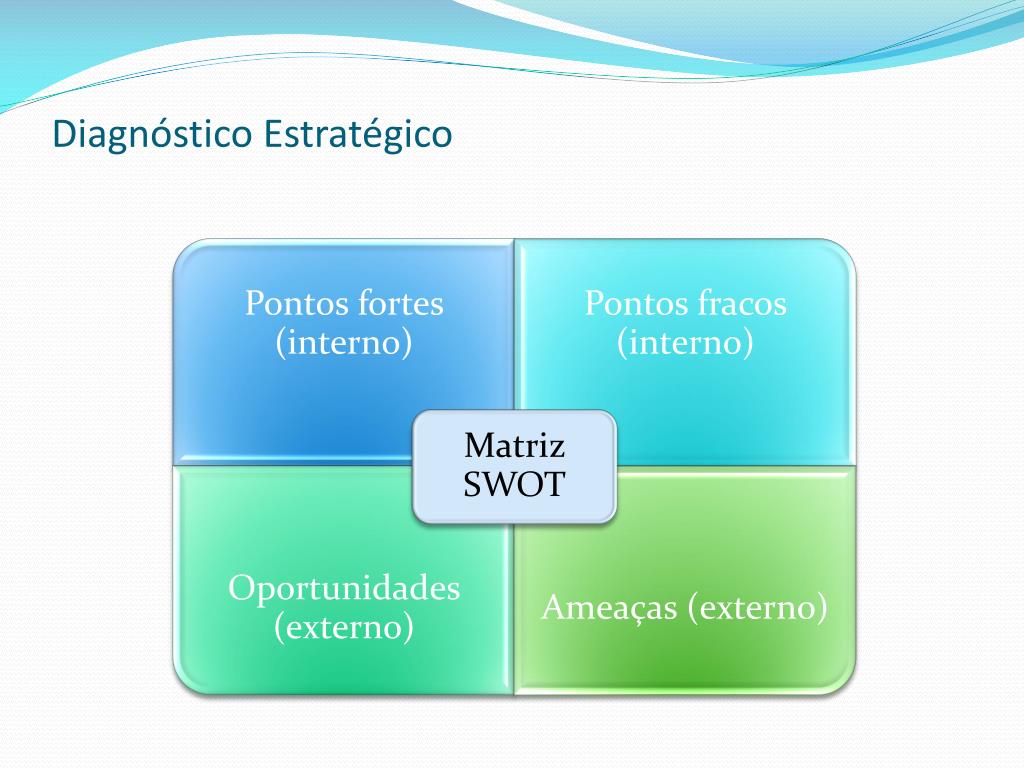 Diagnóstico Estratégico

Pontos fortes (interno)

Pontos fracos (interno)

Matriz SWOT

Oportunidades (externo)

Ameaças (externo)